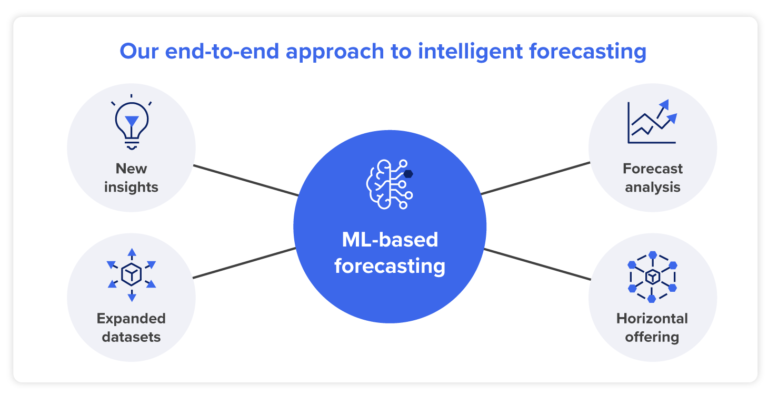 Our end-to-end approach to intelligent forecasting

New insights

Expanded datasets

ML-based forecasting

Forecast analysis

Horizontal offering